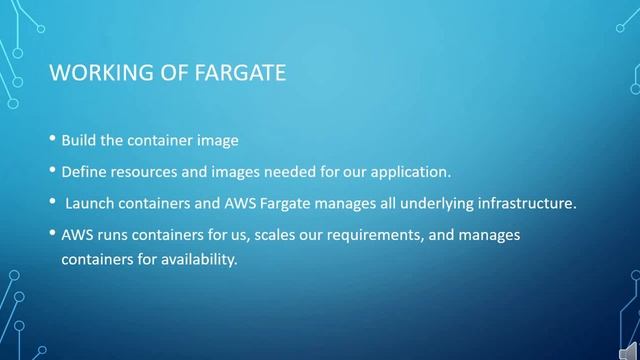 WORKING OF FARGATE

• Build the container image

• Define resources and images needed for our application.

• Launch containers and AWS Fargate manages all underlying infrastructure.

• AWS runs containers for us, scales our requirements, and manages containers for availability.